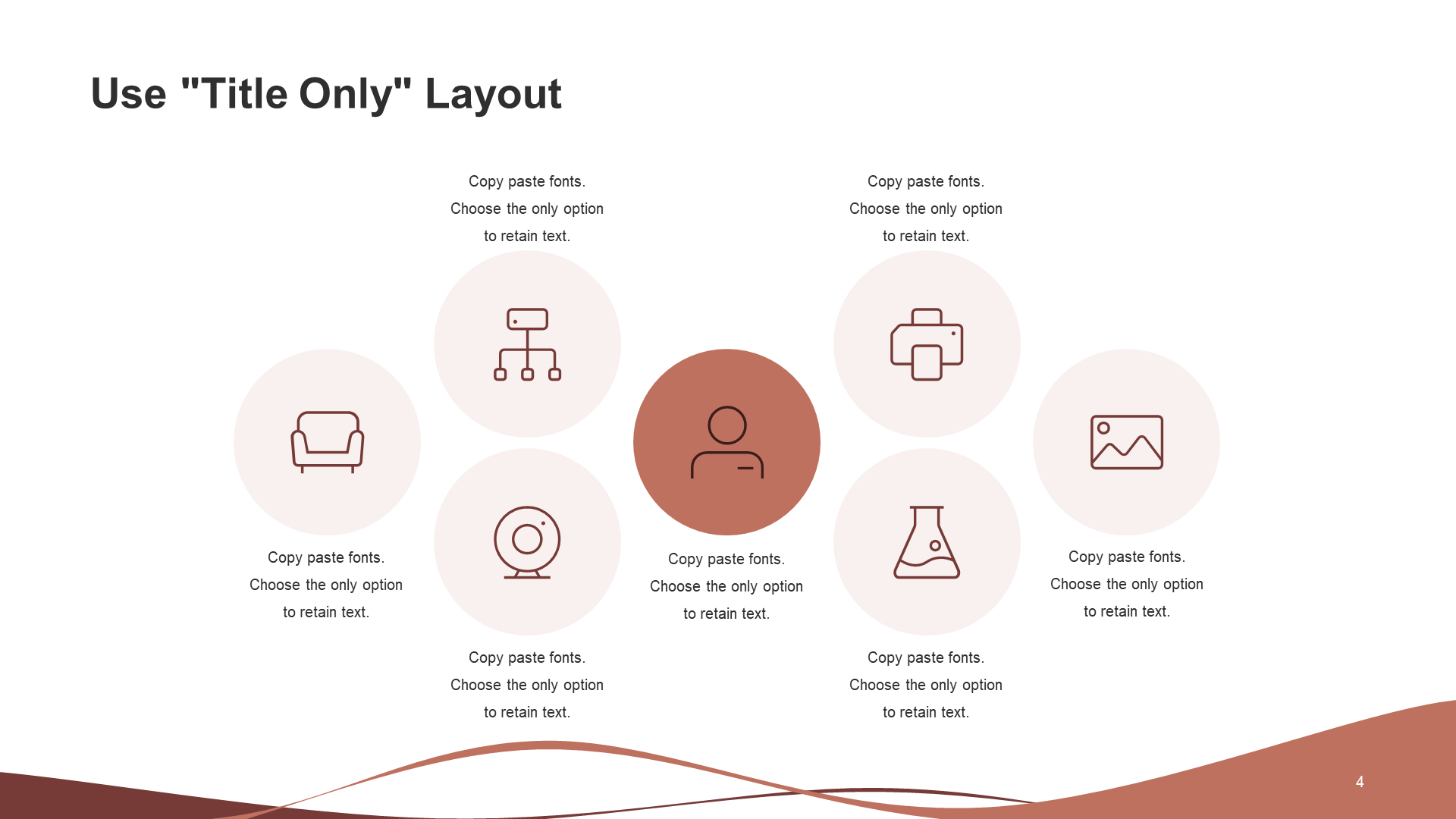 Use "Title Only" Layout

Copy paste fonts. Choose the only option to retain text.

Copy paste fonts. Choose the only option to retain text.

Copy paste fonts. Choose the only option to retain text.

Copy paste fonts. Choose the only option to retain text.

Copy paste fonts. Choose the only option to retain text.

Copy paste fonts. Choose the only option to retain text.

Copy paste fonts. Choose the only option to retain text.

4